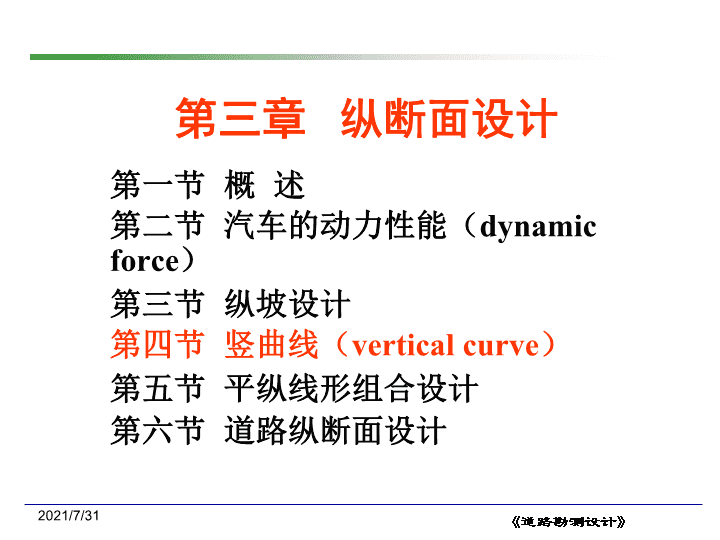 第三章 纵断面设计

第一节 概 述
第二节 汽车的动力性能（dynamic force）
第三节 纵坡设计
第四节 竖曲线（vertical curve）
第五节 平纵线形组合设计
第六节 道路纵断面设计

2021/7/31

《道路勘测设计》